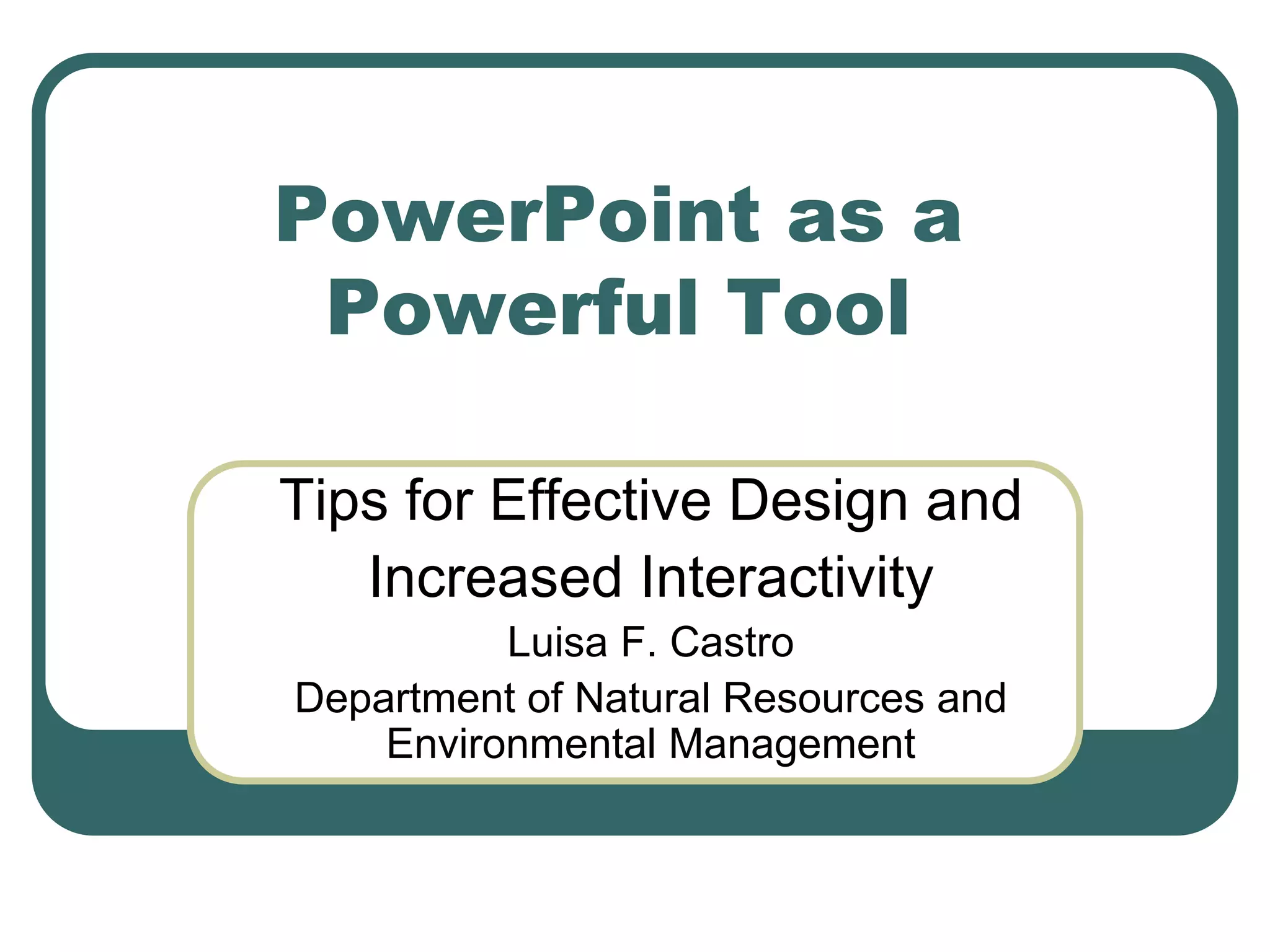 PowerPoint as a Powerful Tool

Tips for Effective Design and Increased Interactivity

Luisa F. Castro

Department of Natural Resources and Environmental Management